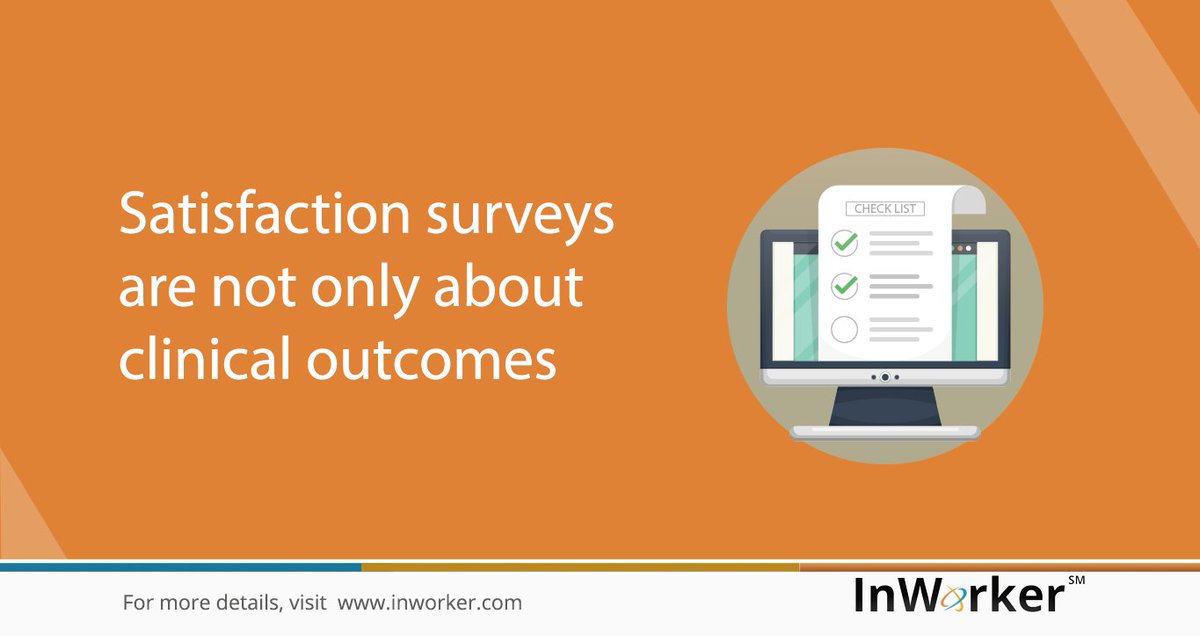 Satisfaction surveys are not only about clinical outcomes

CHECK LIST

For more details, visit www.inworker.com

InWorker SM